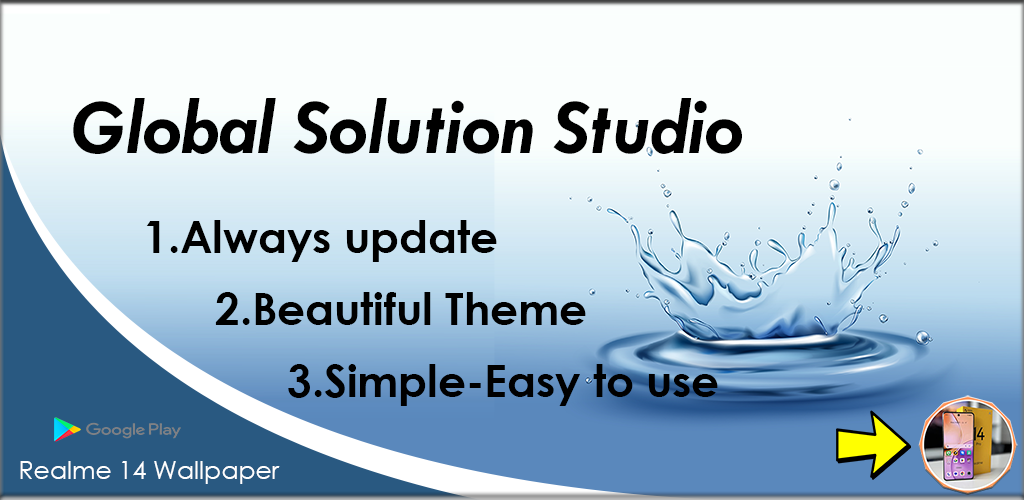 Global Solution Studio

1.Always update

2.Beautiful Theme

3.Simple-Easy to use

Google Play

Realme 14 Wallpaper

14